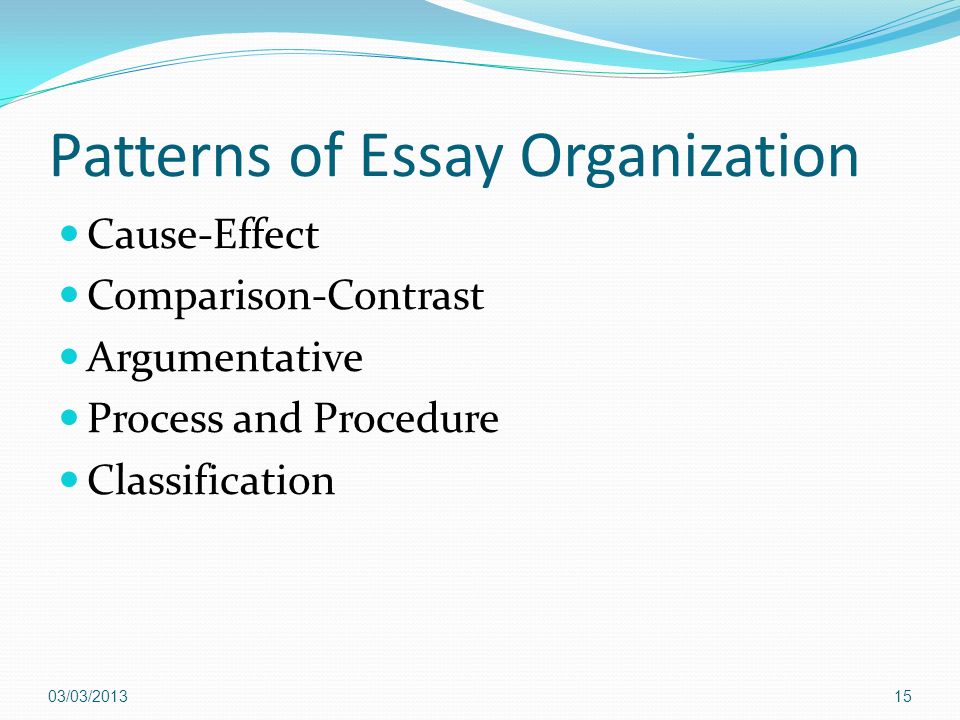 Patterns of Essay Organization

- Cause-Effect
- Comparison-Contrast
- Argumentative
- Process and Procedure
- Classification

03/03/2013

15